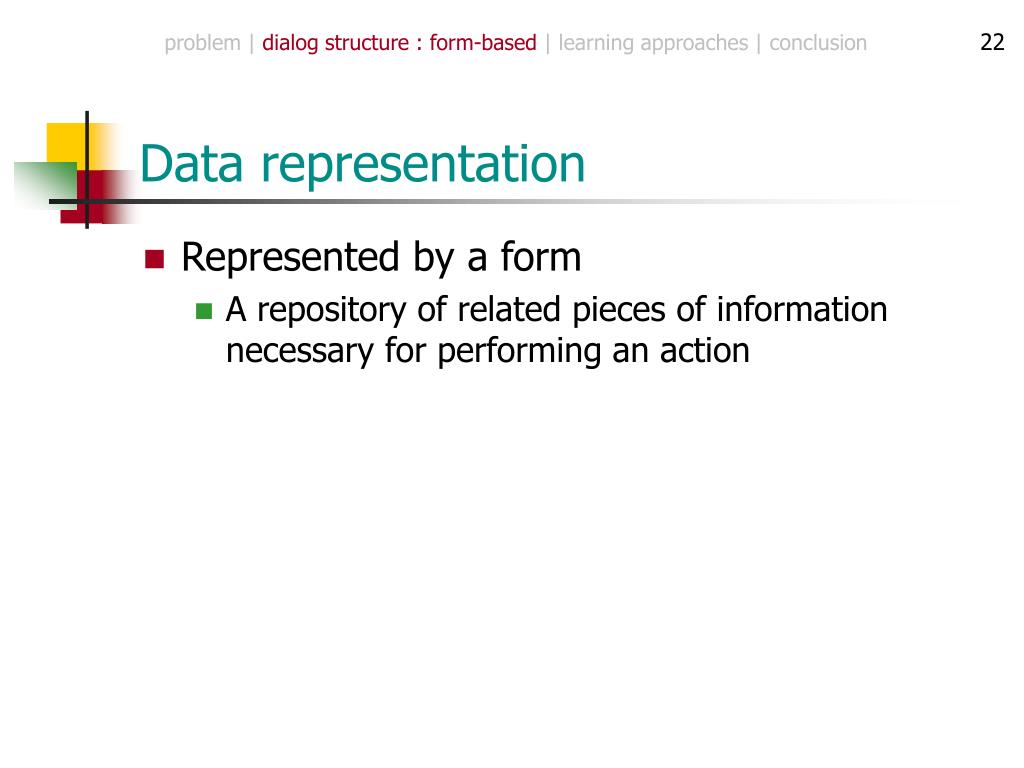 problem | dialog structure : form-based | learning approaches | conclusion

22

Data representation

Represented by a form

A repository of related pieces of information necessary for performing an action